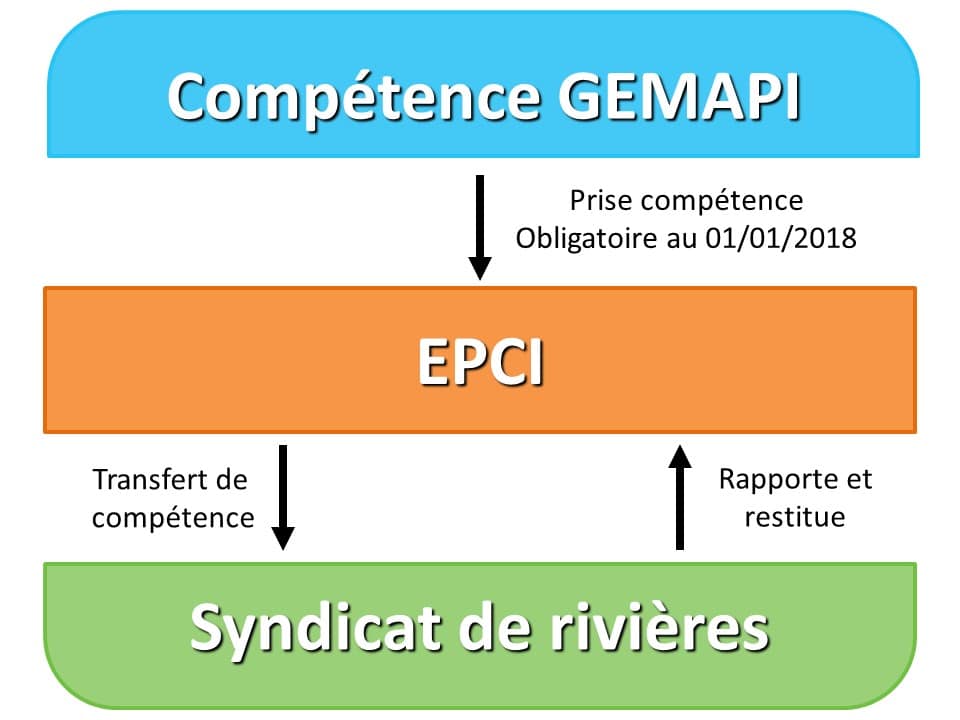 Compétence GEMAPI

Prise compétence
Obligatoire au 01/01/2018

EPCI

Transfert de compétence

Rapporte et restitue

Syndicat de rivières